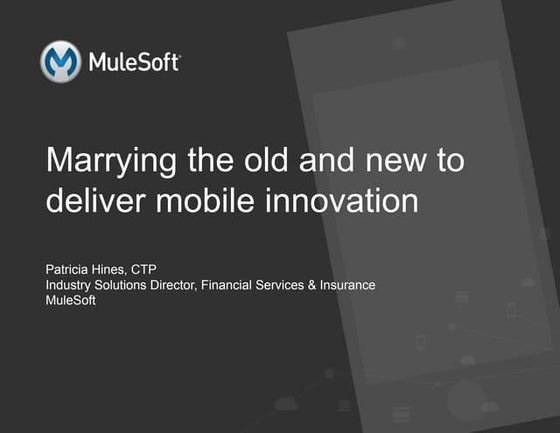 MuleSoft

Marrying the old and new to deliver mobile innovation

Patricia Hines, CTP
Industry Solutions Director, Financial Services & Insurance
MuleSoft